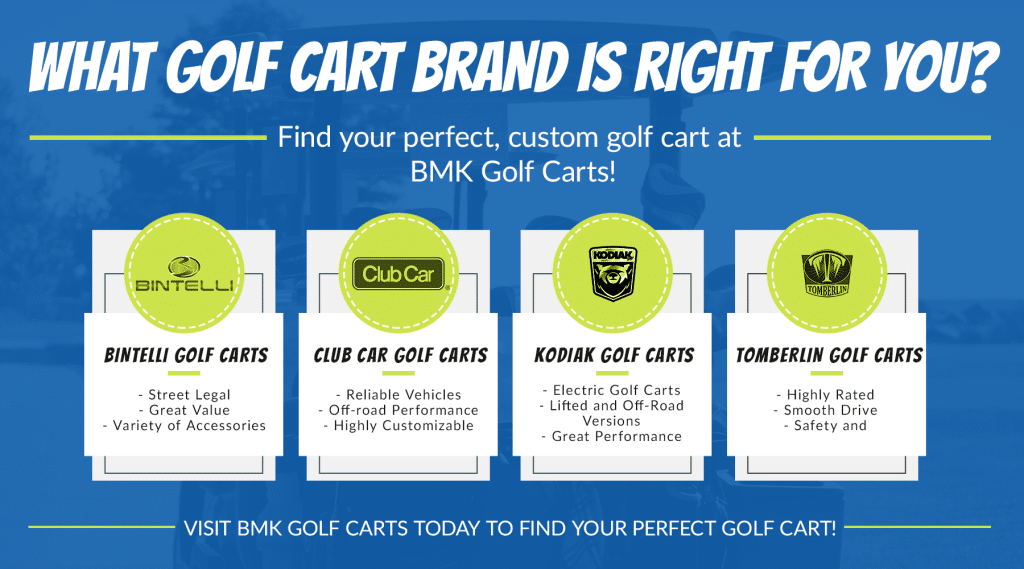 WHAT GOLF CART BRAND IS RIGHT FOR YOU?

Find your perfect, custom golf cart at BMK Golf Carts!

BINTELLI

BINTELLI GOLF CARTS

- Street Legal
- Great Value
- Variety of Accessories

Club Car

CLUB CAR GOLF CARTS

- Reliable Vehicles
- Off-road Performance
- Highly Customizable

KODIAK

KODIAK GOLF CARTS

- Electric Golf Carts
- Lifted and Off-Road Versions
- Great Performance

TOMBERLIN

TOMBERLIN GOLF CARTS

- Highly Rated
- Smooth Drive
- Safety and

VISIT BMK GOLF CARTS TODAY TO FIND YOUR PERFECT GOLF CART!